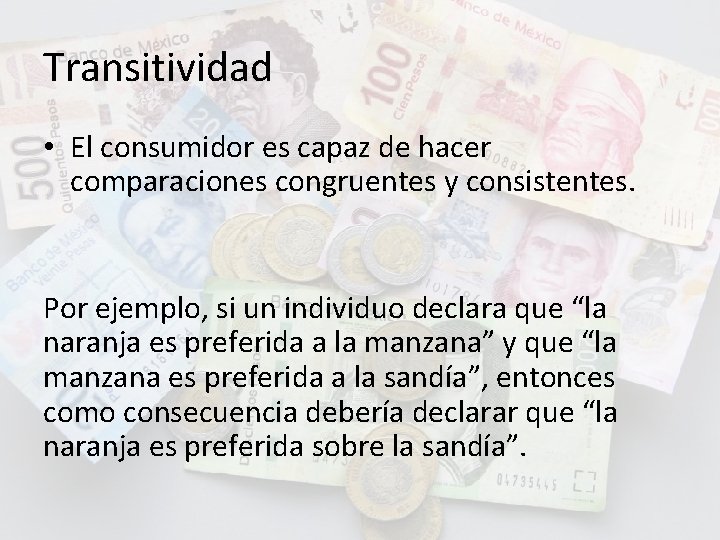 Transitividad

• El consumidor es capaz de hacer comparaciones congruentes y consistentes.

Por ejemplo, si un individuo declara que “la naranja es preferida a la manzana” y que “la manzana es preferida a la sandía”, entonces como consecuencia debería declarar que “la naranja es preferida sobre la sandía”.